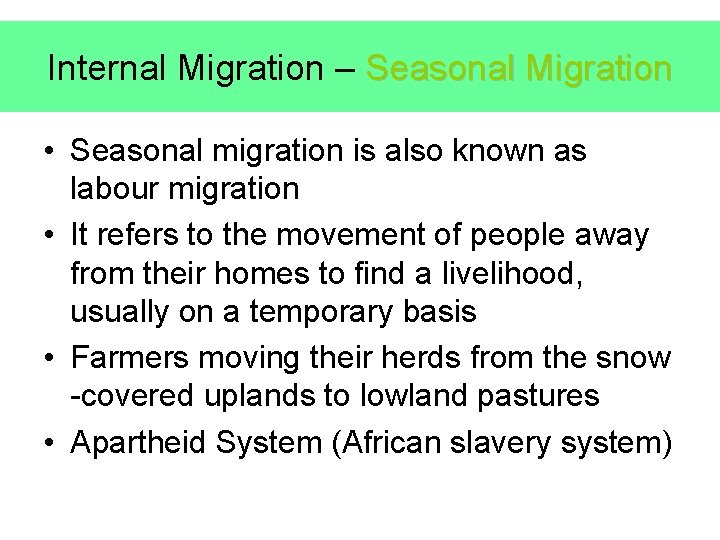 Internal Migration – Seasonal Migration

• Seasonal migration is also known as labour migration
• It refers to the movement of people away from their homes to find a livelihood, usually on a temporary basis
• Farmers moving their herds from the snow -covered uplands to lowland pastures
• Apartheid System (African slavery system)